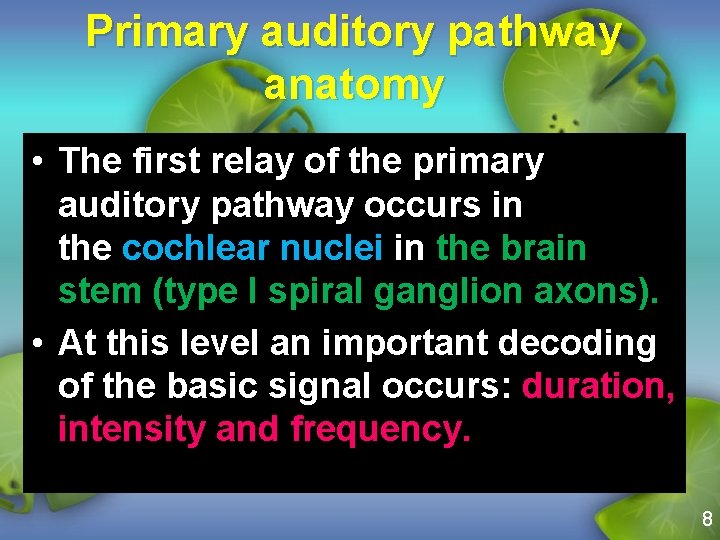 Primary auditory pathway anatomy

• The first relay of the primary auditory pathway occurs in the cochlear nuclei in the brain stem (type I spiral ganglion axons).

• At this level an important decoding of the basic signal occurs: duration, intensity and frequency.

8